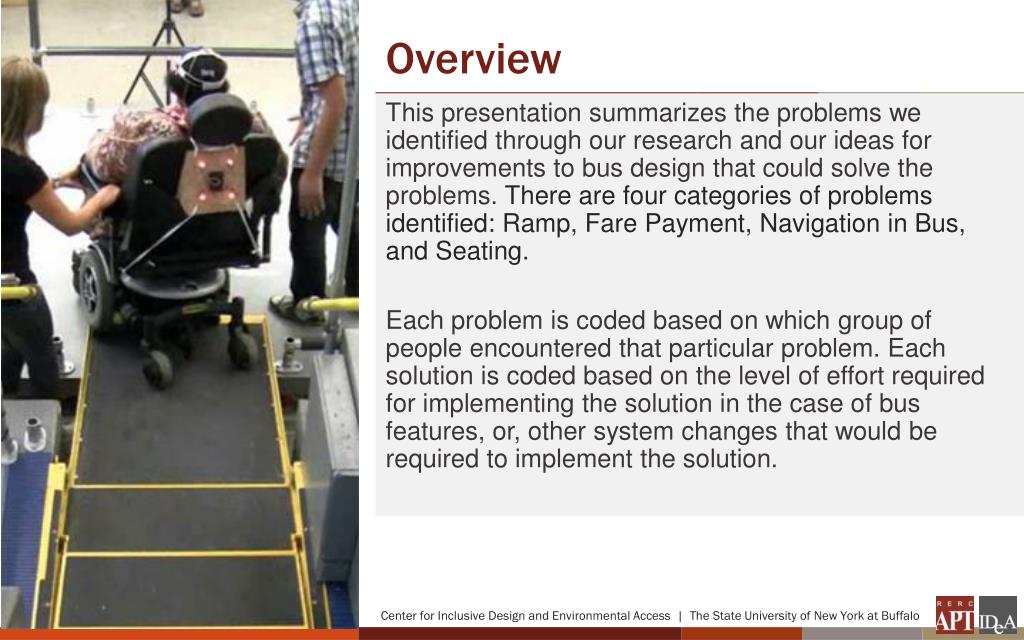 Overview

This presentation summarizes the problems we identified through our research and our ideas for improvements to bus design that could solve the problems. There are four categories of problems identified: Ramp, Fare Payment, Navigation in Bus, and Seating.

Each problem is coded based on which group of people encountered that particular problem. Each solution is coded based on the level of effort required for implementing the solution in the case of bus features, or, other system changes that would be required to implement the solution.

Center for Inclusive Design and Environmental Access | The State University of New York at Buffalo

RERC APT IDeA